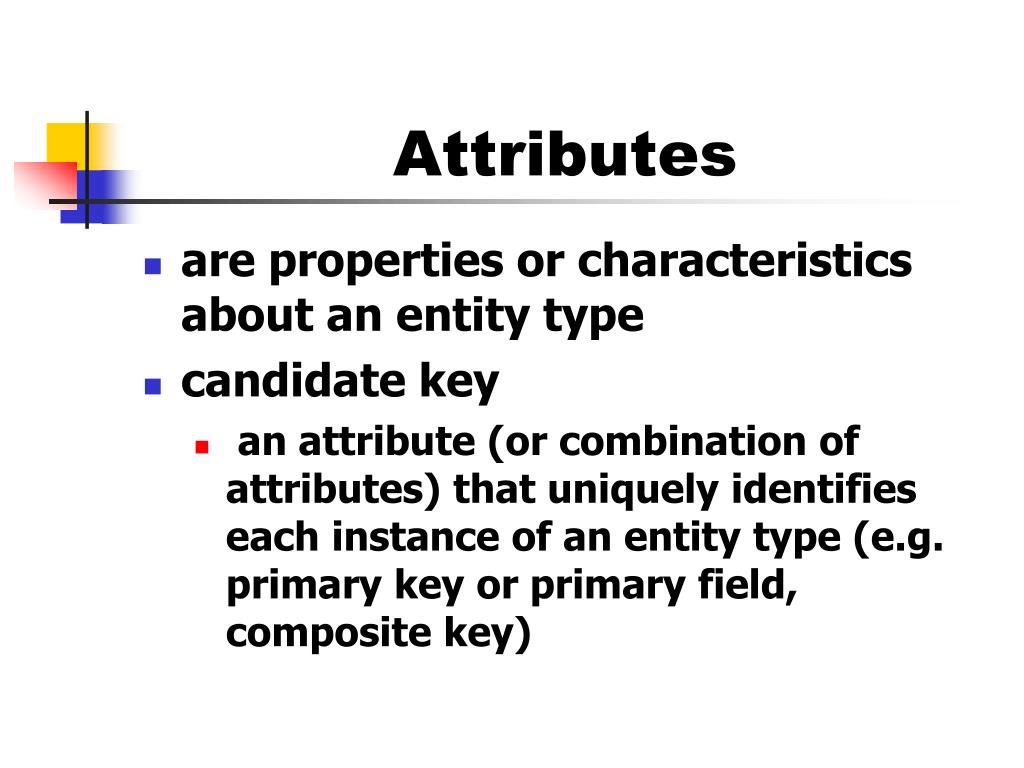 Attributes

- are properties or characteristics about an entity type
- candidate key
  - an attribute (or combination of attributes) that uniquely identifies each instance of an entity type (e.g. primary key or primary field, composite key)